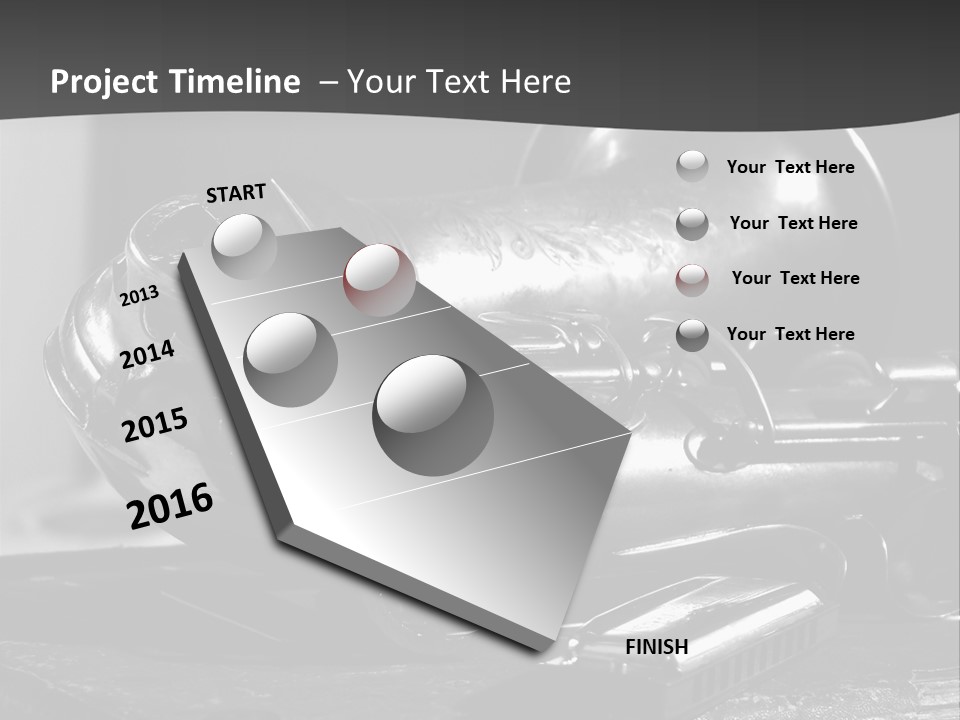 Project Timeline – Your Text Here

START

2013

2014

2015

2016

FINISH

Your Text Here

Your Text Here

Your Text Here

Your Text Here